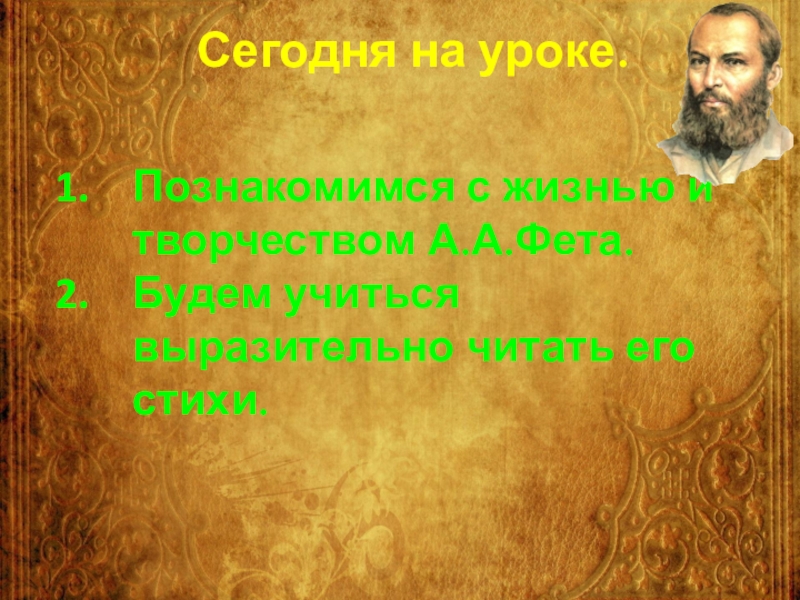 Сегодня на уроке.

1. Познакомимся с жизнью и творчеством А.А.Фета.
2. Будем учиться выразительно читать его стихи.